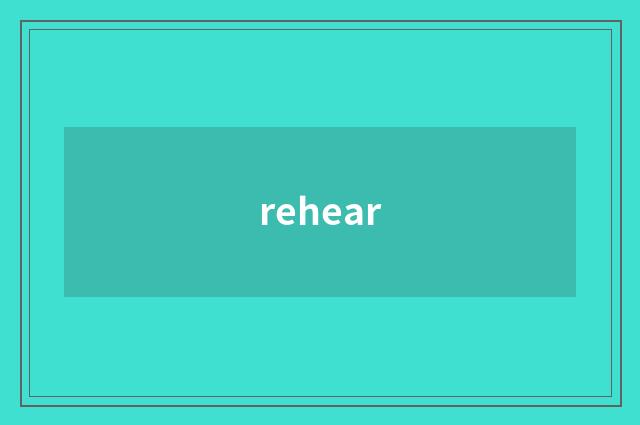 rehear